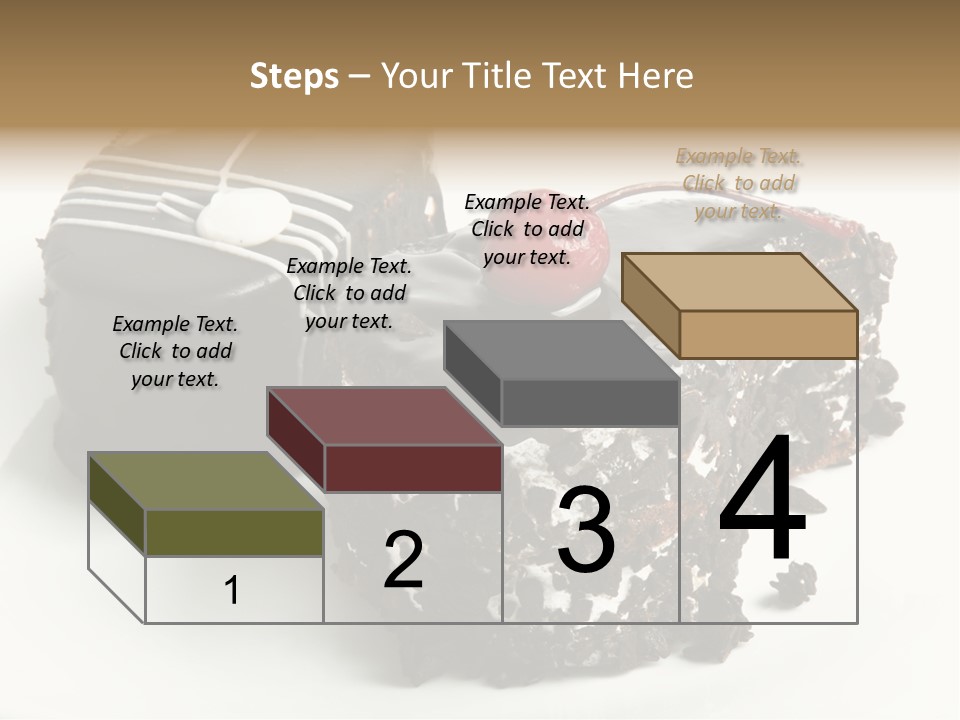 Steps – Your Title Text Here

Example Text. Click to add your text.

Example Text. Click to add your text.

Example Text. Click to add your text.

Example Text. Click to add your text.

1

2

3

4